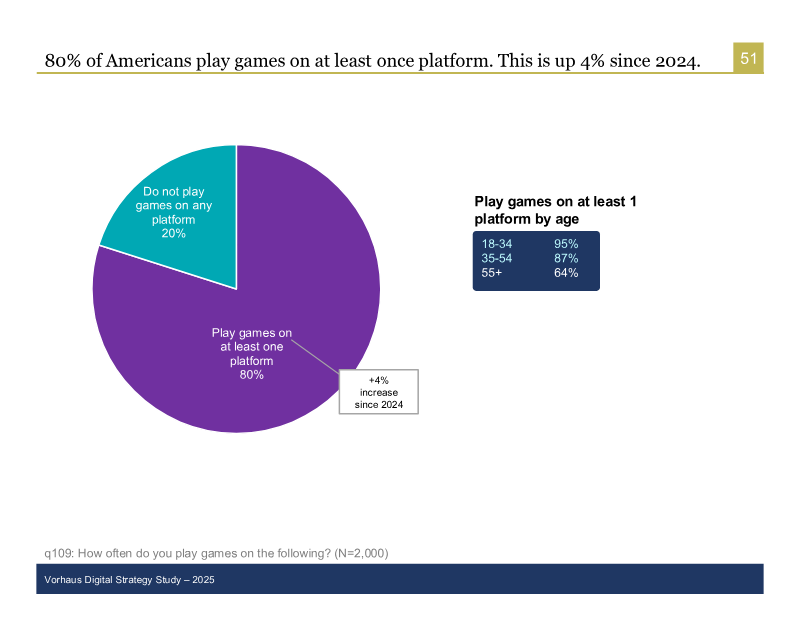 80% of Americans play games on at least once platform. This is up 4% since 2024.

51

Do not play games on any platform 20%

Play games on at least one platform 80%

+4% increase since 2024

Play games on at least 1 platform by age

18-34 95%
35-54 87%
55+ 64%

q109: How often do you play games on the following? (N=2,000)

Vorhaus Digital Strategy Study – 2025